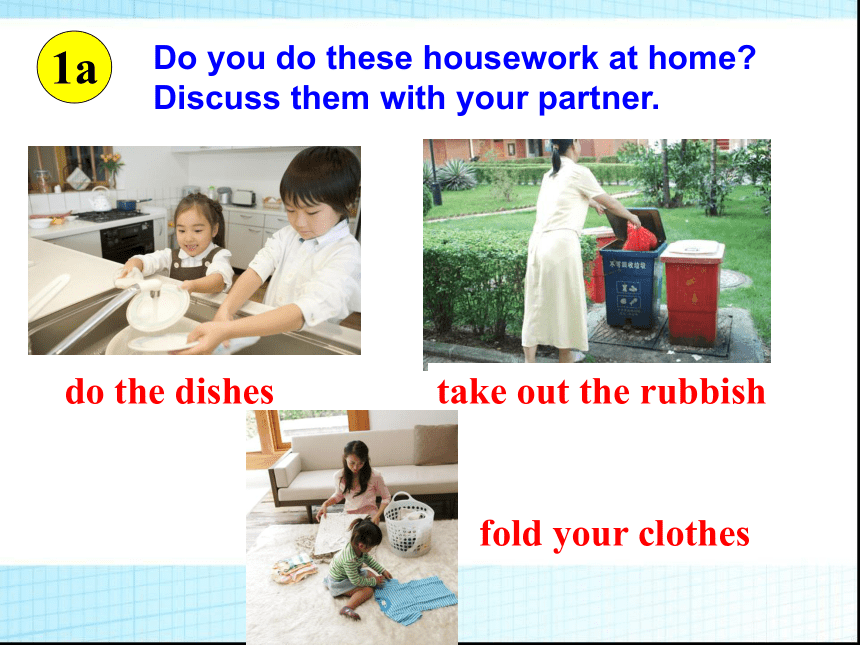 1a

Do you do these housework at home? Discuss them with your partner.

do the dishes

take out the rubbish

fold your clothes